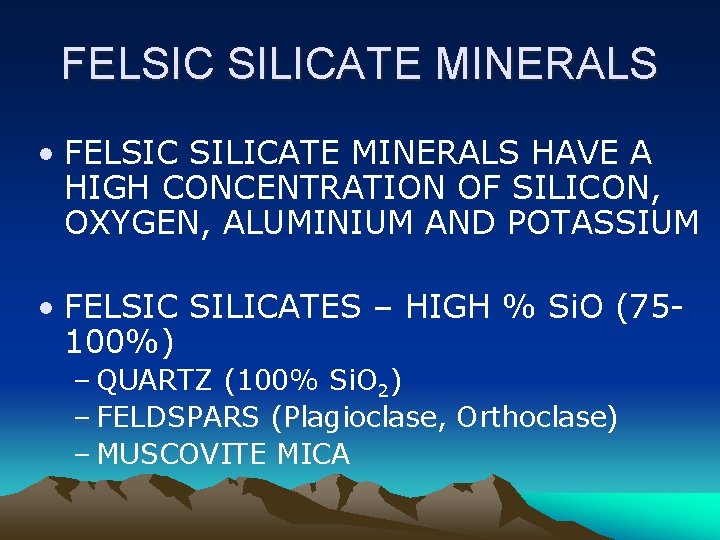 FELSIC SILICATE MINERALS

• FELSIC SILICATE MINERALS HAVE A HIGH CONCENTRATION OF SILICON, OXYGEN, ALUMINIUM AND POTASSIUM

• FELSIC SILICATES – HIGH % SiO (75-100%)
– QUARTZ (100% $SiO_2$)
– FELDSPARS (Plagioclase, Orthoclase)
– MUSCOVITE MICA